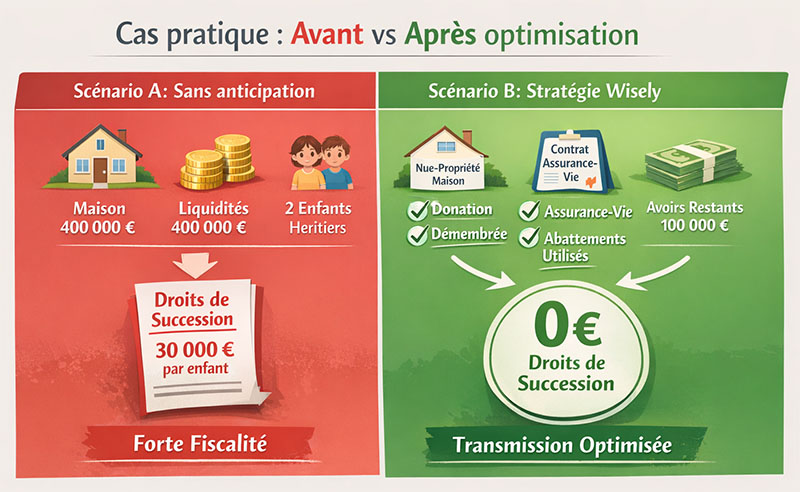 Cas pratique : Avant vs Après optimisation

Scénario A: Sans anticipation

Maison
400 000 €

Liquidités
400 000 €

2 Enfants
Heritiers

Droits de Succession
30 000 €
par enfant

Forte Fiscalité

Scénario B: Stratégie Wisely

Nue-Propriété Maison

Contrat Assurance-Vie

Donation
Démembrée

Assurance-Vie
Abattements Utilisés

Avoirs Restants
100 000 €

0€
Droits de Succession

Transmission Optimisée